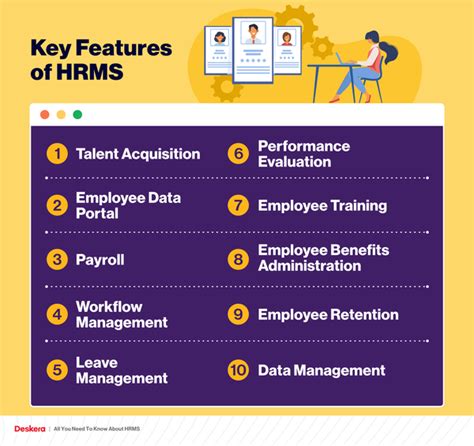 Key Features of HRMS

1 Talent Acquisition

2 Employee Data Portal

3 Payroll

4 Workflow Management

5 Leave Management

6 Performance Evaluation

7 Employee Training

8 Employee Benefits Administration

9 Employee Retention

10 Data Management

Deskera | All You Need To Know About HRMS